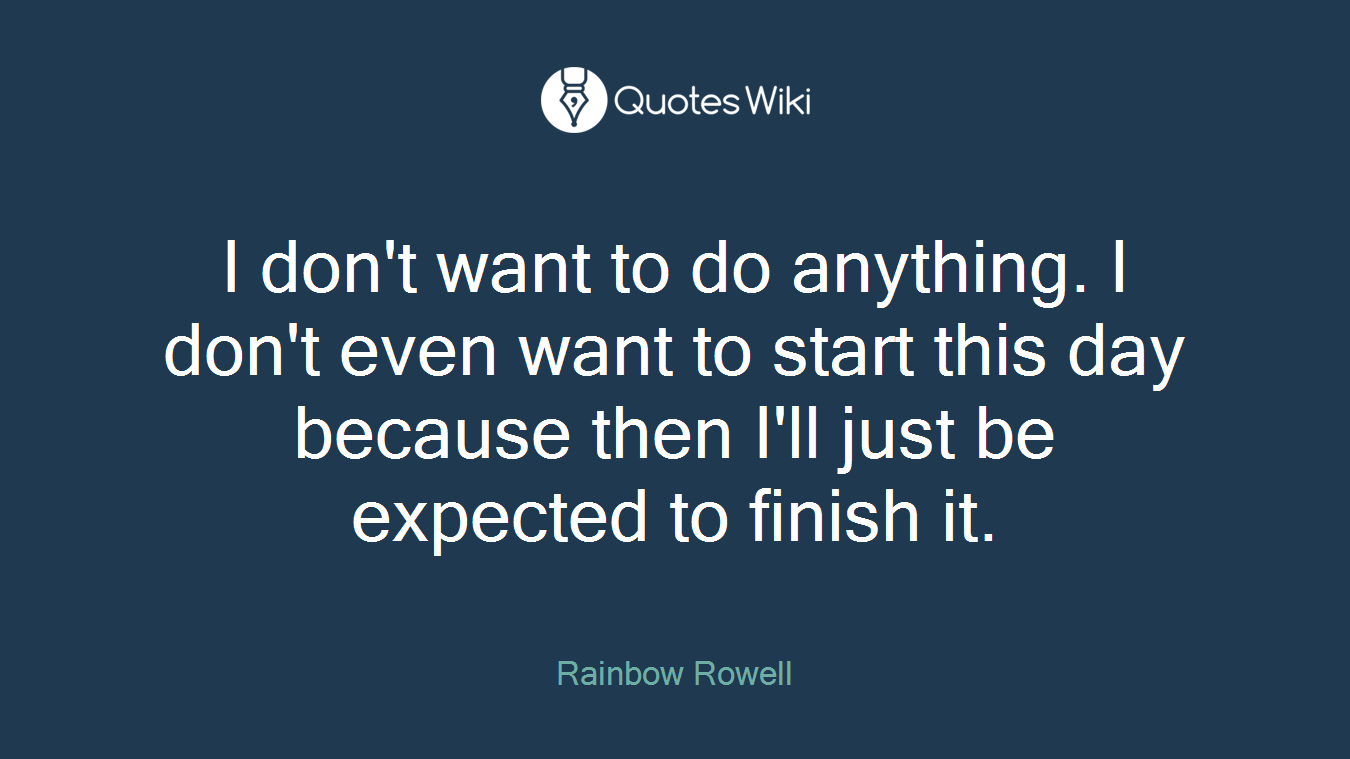 QuotesWiki

I don't want to do anything. I don't even want to start this day because then I'll just be expected to finish it.

Rainbow Rowell